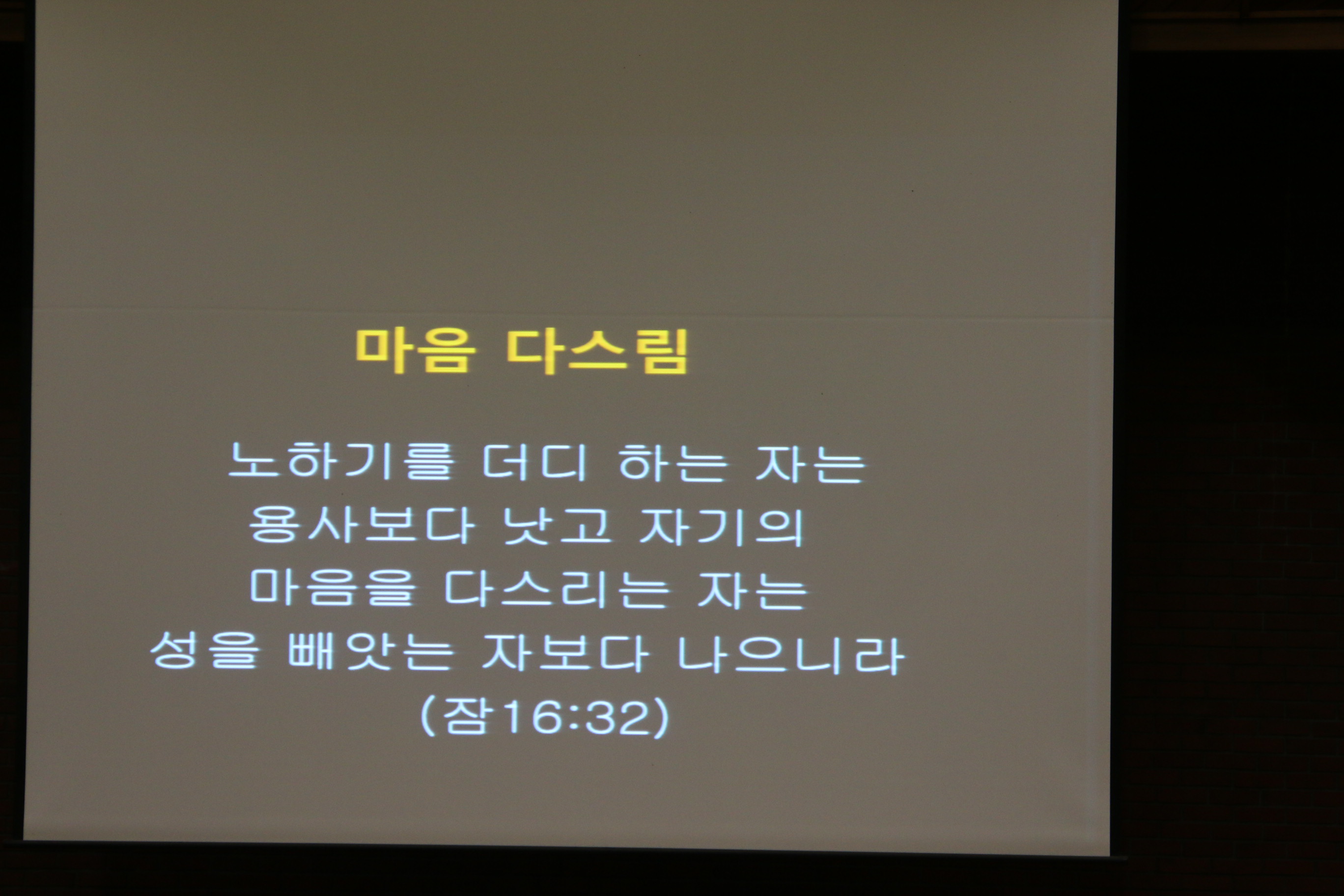 마음 다스림

노하기를 더디 하는 자는 용사보다 낫고 자기의 마음을 다스리는 자는 성을 빼앗는 자보다 나으니라 (잠16:32)